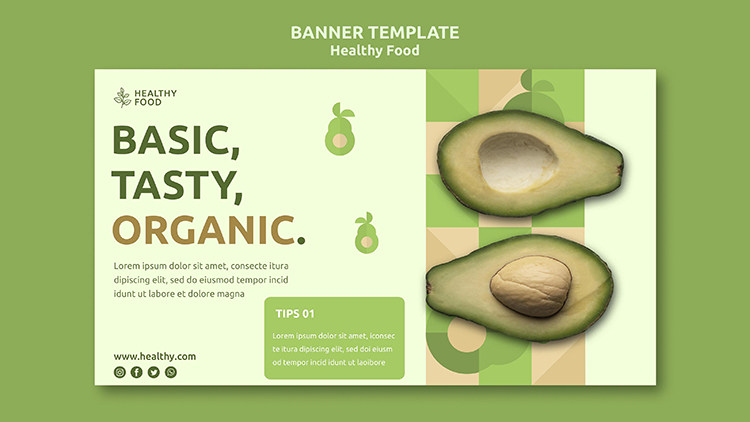 BANNER TEMPLATE
Healthy Food

HEALTHY FOOD

BASIC, TASTY, ORGANIC.

Lorem ipsum dolor sit amet, consecte itura dipiscing elit, sed do eiusmod tempor incid idunt ut labore et dolore magna

TIPS 01

Lorem ipsum dolor sit amet, iconsec te itura dipiscing elit, sed doi eiusm od tempor incid idunt ut laoibore

www.healthy.com